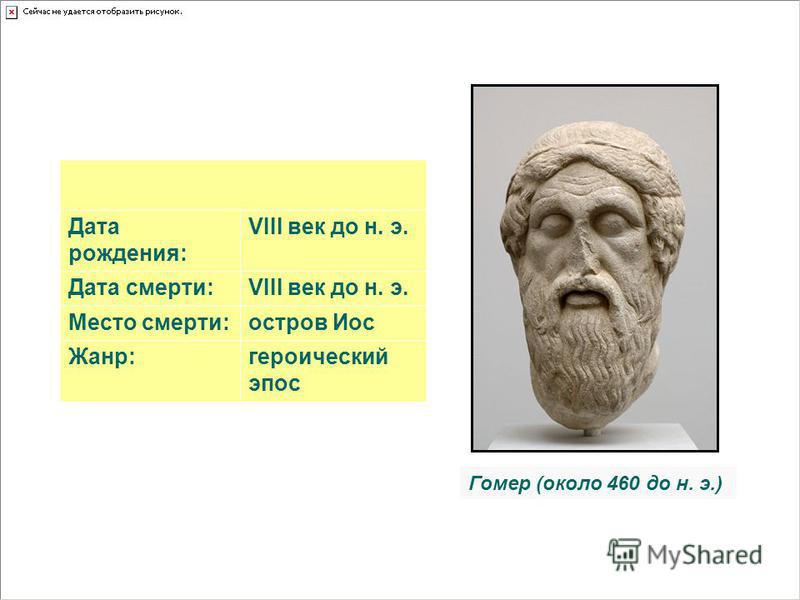 Сейчас не удается отобразить рисунок.

| | |
|---|---|
| Дата рождения: | VIII век до н. э. |
| Дата смерти: | VIII век до н. э. |
| Место смерти: | остров Иос |
| Жанр: | героический эпос |

Гомер (около 460 до н. э.)

MyShared